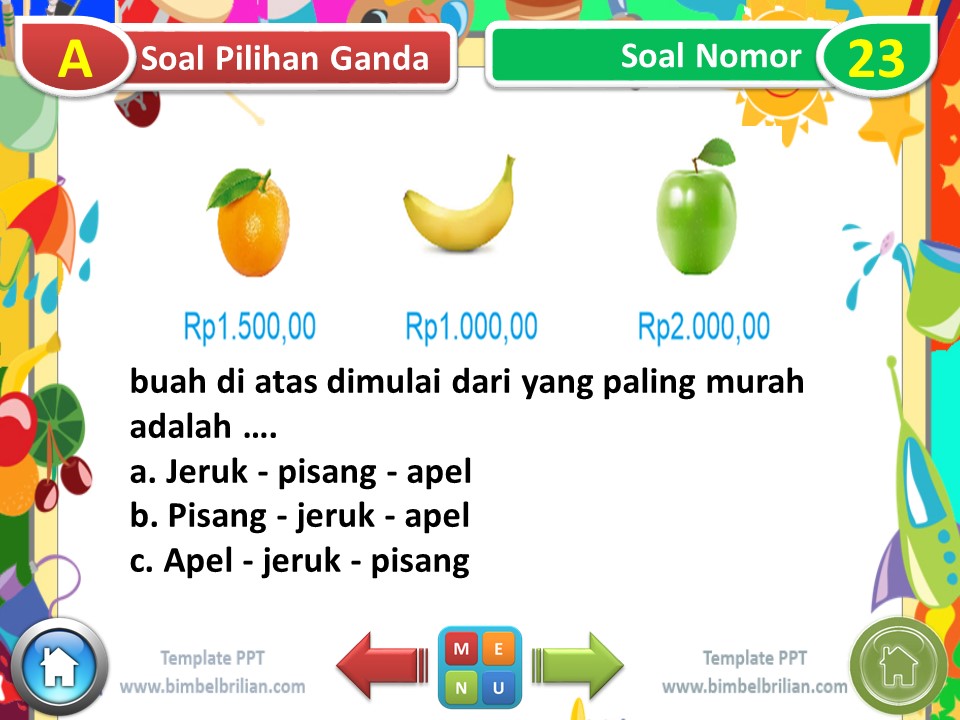 A Soal Pilihan Ganda

Soal Nomor 23

Rp1.500,00

Rp1.000,00

Rp2.000,00

buah di atas dimulai dari yang paling murah adalah ….
a. Jeruk - pisang - apel
b. Pisang - jeruk - apel
c. Apel - jeruk - pisang

Template PPT
www.bimbelbrilian.com

M E
N U

Template PPT
www.bimbelbrilian.com